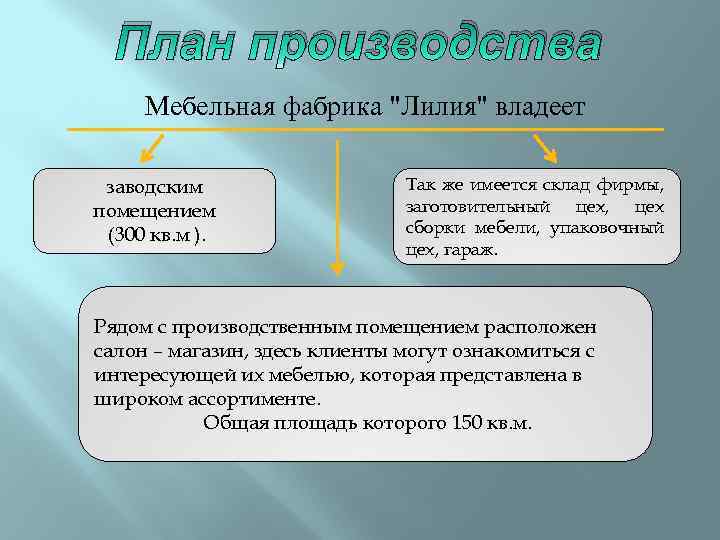 План производства

Мебельная фабрика "Лилия" владеет

заводским помещением (300 кв.м ).

Так же имеется склад фирмы, заготовительный цех, цех сборки мебели, упаковочный цех, гараж.

Рядом с производственным помещением расположен салон – магазин, здесь клиенты могут ознакомиться с интересующей их мебелью, которая представлена в широком ассортименте.
Общая площадь которого 150 кв.м.